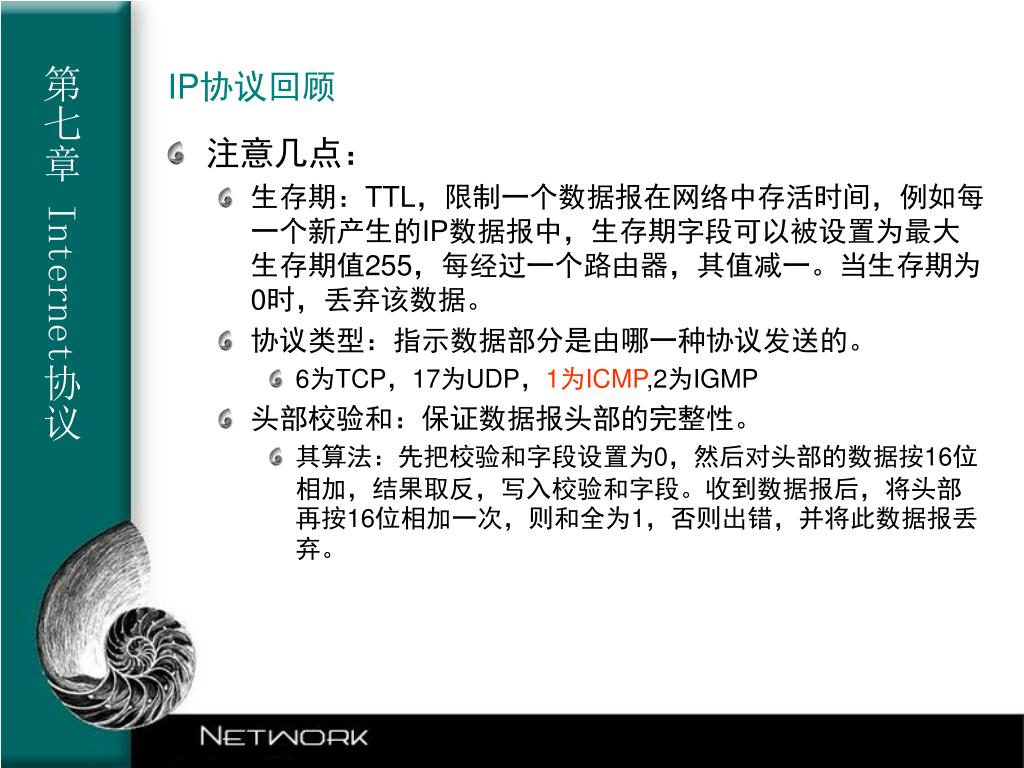 第七章 Internet协议

IP协议回顾

注意几点：

生存期：TTL，限制一个数据报在网络中存活时间，例如每一个新产生的IP数据报中，生存期字段可以被设置为最大生存期值255，每经过一个路由器，其值减一。当生存期为0时，丢弃该数据。

协议类型：指示数据部分是由哪一种协议发送的。

6为TCP，17为UDP，1为ICMP,2为IGMP

头部校验和：保证数据报头部的完整性。

其算法：先把校验和字段设置为0，然后对头部的数据按16位相加，结果取反，写入校验和字段。收到数据报后，将头部再按16位相加一次，则和全为1，否则出错，并将此数据报丢弃。

NETWORK